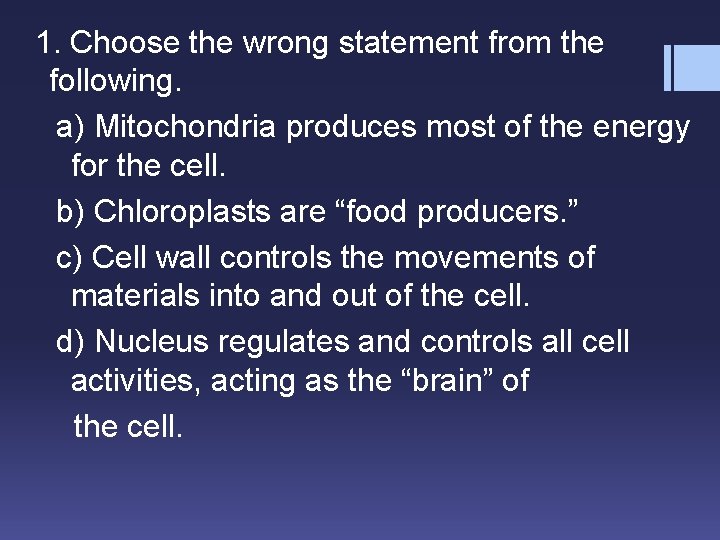 1. Choose the wrong statement from the following.

a) Mitochondria produces most of the energy for the cell.

b) Chloroplasts are “food producers.”

c) Cell wall controls the movements of materials into and out of the cell.

d) Nucleus regulates and controls all cell activities, acting as the “brain” of the cell.